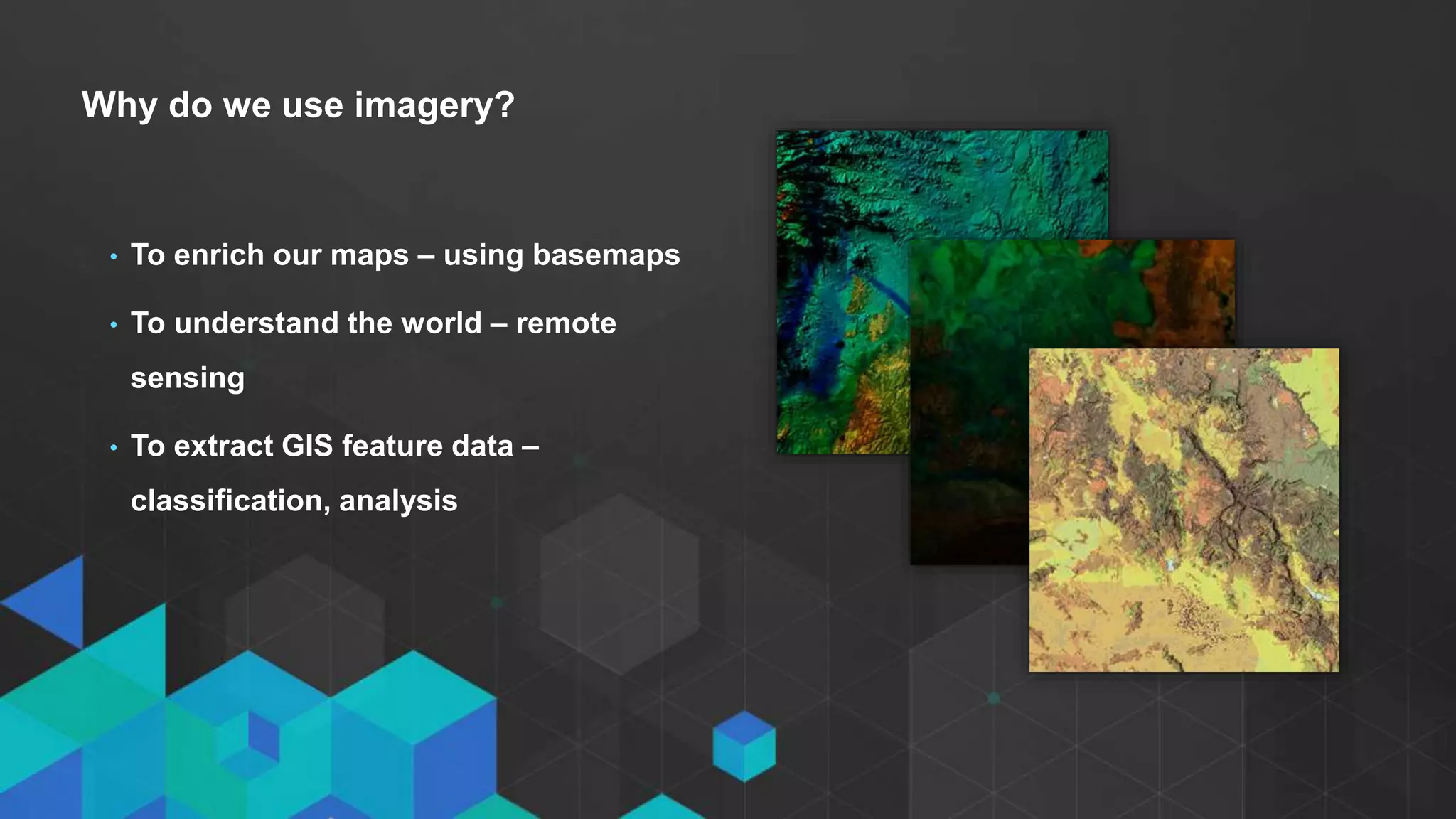 Why do we use imagery?

• To enrich our maps – using basemaps

• To understand the world – remote sensing

• To extract GIS feature data – classification, analysis